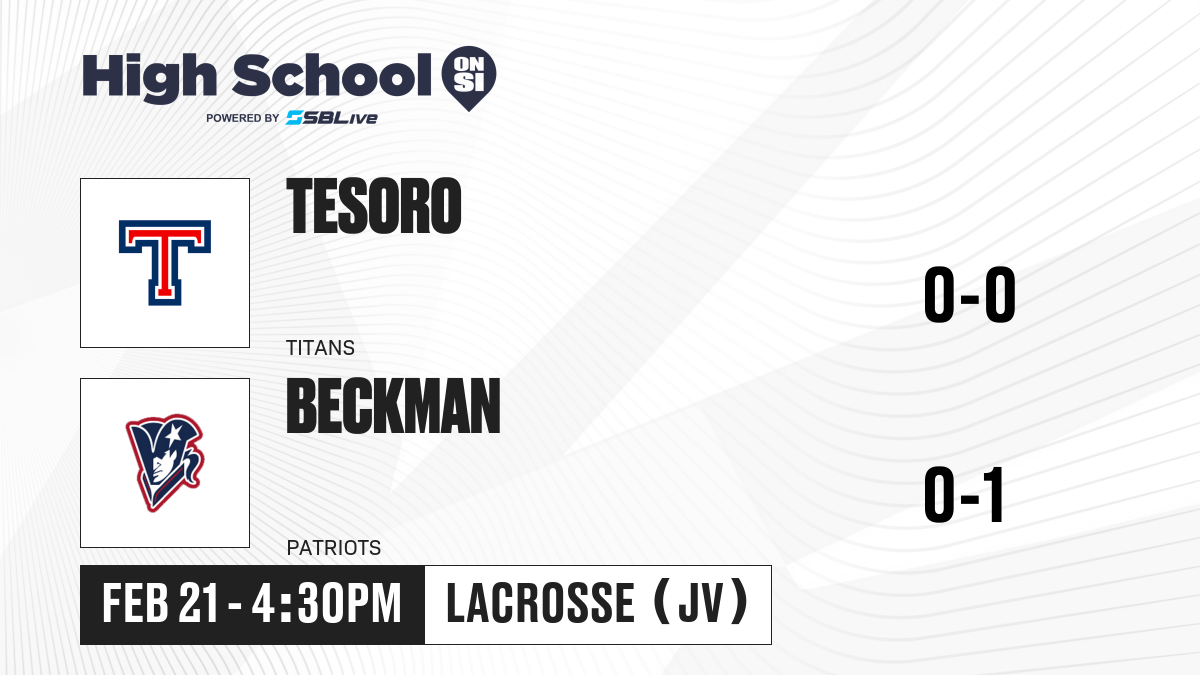 High School ON SI
POWERED BY SBLive

T

TESORO

TITANS

0-0

BECKMAN

PATRIOTS

0-1

FEB 21 - 4:30PM

LACROSSE (JV)